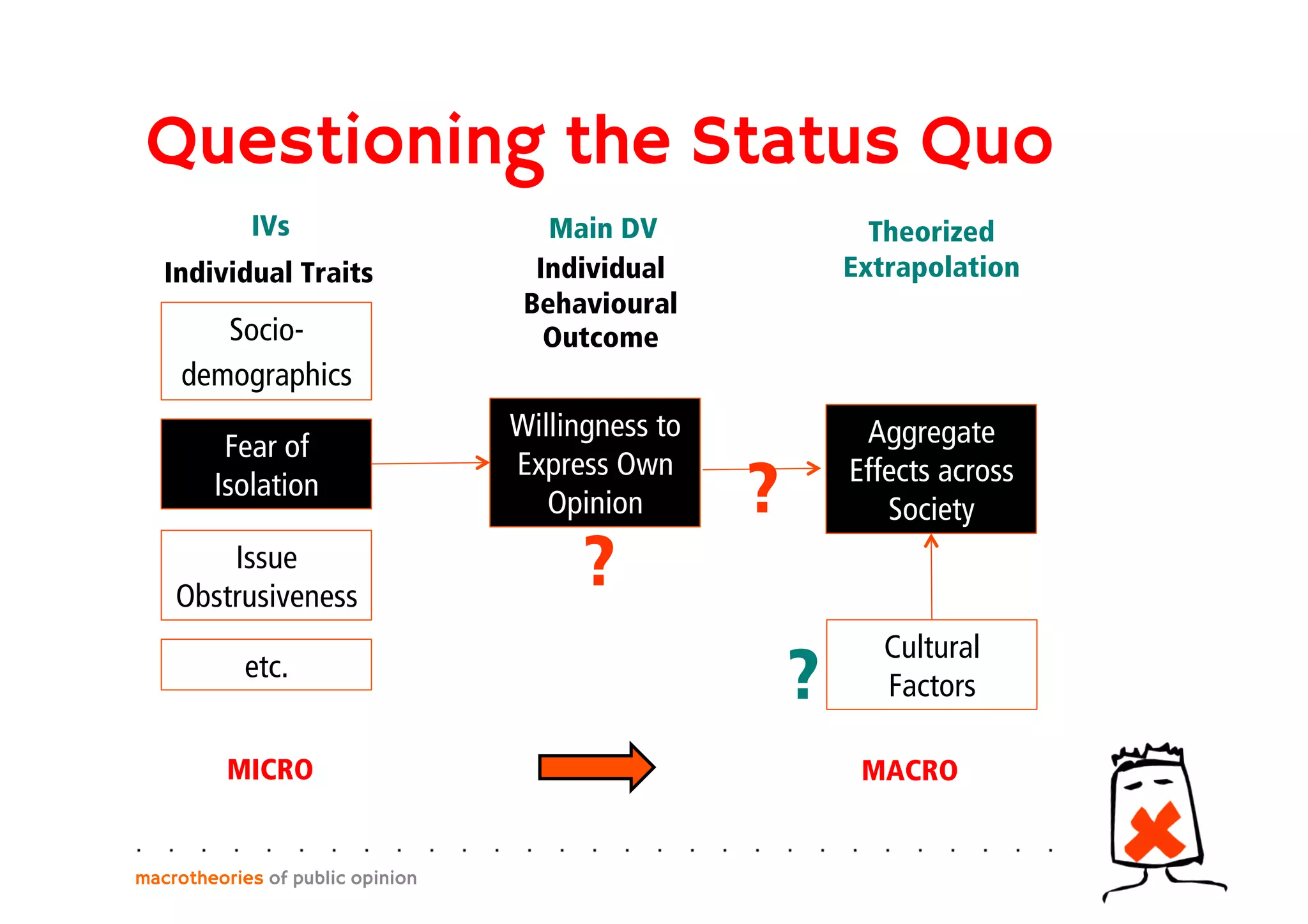 Questioning the Status Quo

IVs

Individual Traits

Socio-demographics

Fear of Isolation

Issue Obstrusiveness

etc.

Main DV

Individual Behavioural Outcome

Willingness to Express Own Opinion

?

?

Theorized Extrapolation

Aggregate Effects across Society

?

Cultural Factors

MICRO

MACRO

macrotheories of public opinion